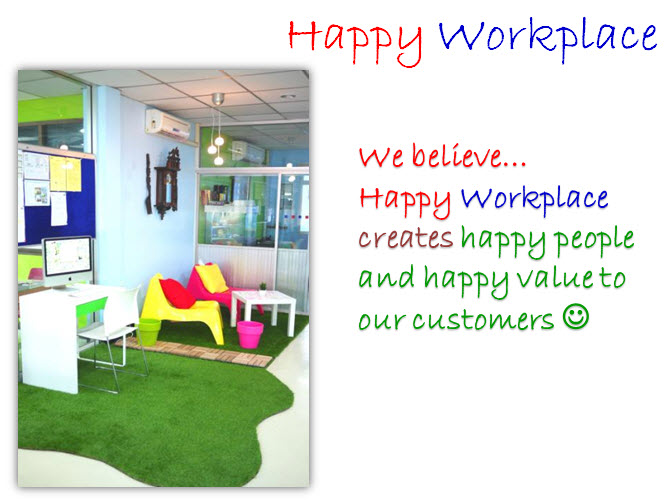 Happy Workplace

We believe…
Happy Workplace creates happy people and happy value to our customers ☺